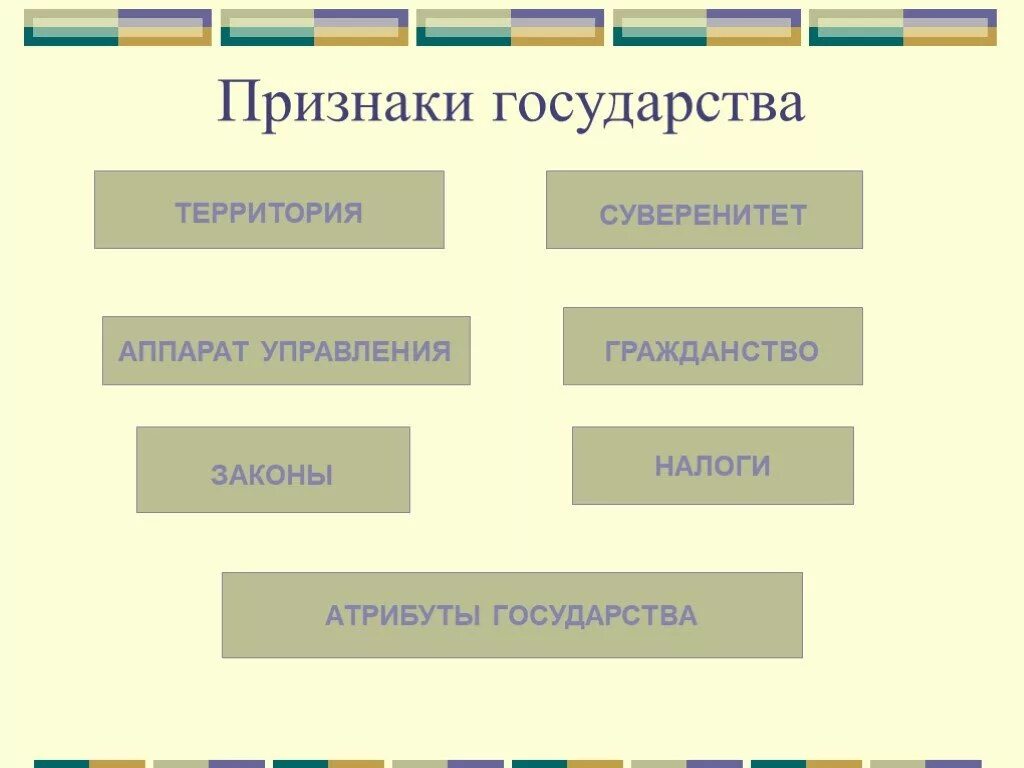 Признаки государства

ТЕРРИТОРИЯ

СУВЕРЕНИТЕТ

АППАРАТ УПРАВЛЕНИЯ

ГРАЖДАНСТВО

ЗАКОНЫ

НАЛОГИ

АТРИБУТЫ ГОСУДАРСТВА